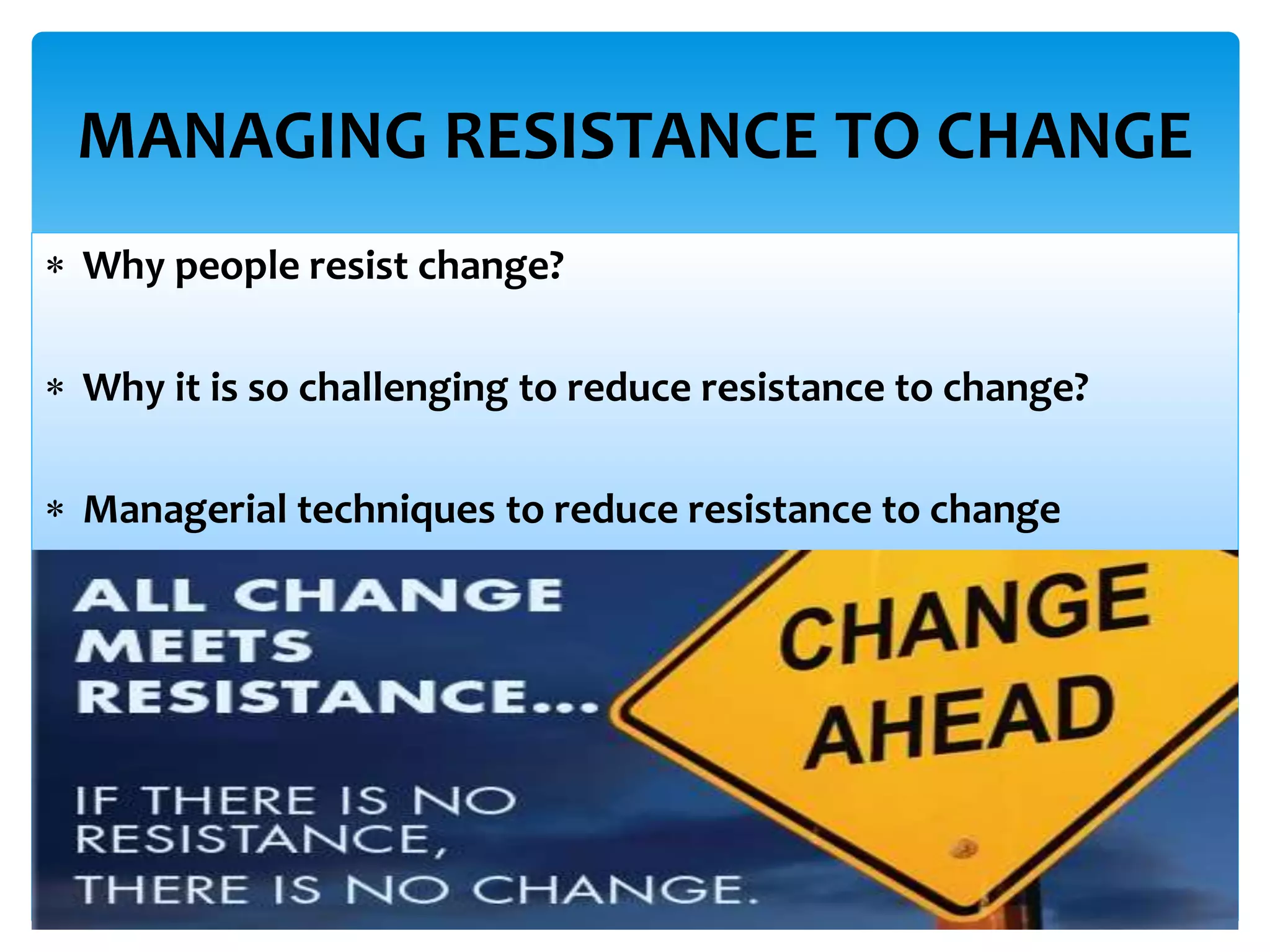 MANAGING RESISTANCE TO CHANGE

* Why people resist change?

* Why it is so challenging to reduce resistance to change?

* Managerial techniques to reduce resistance to change

ALL CHANGE MEETS RESISTANCE...

IF THERE IS NO RESISTANCE, THERE IS NO CHANGE.

CHANGE AHEAD